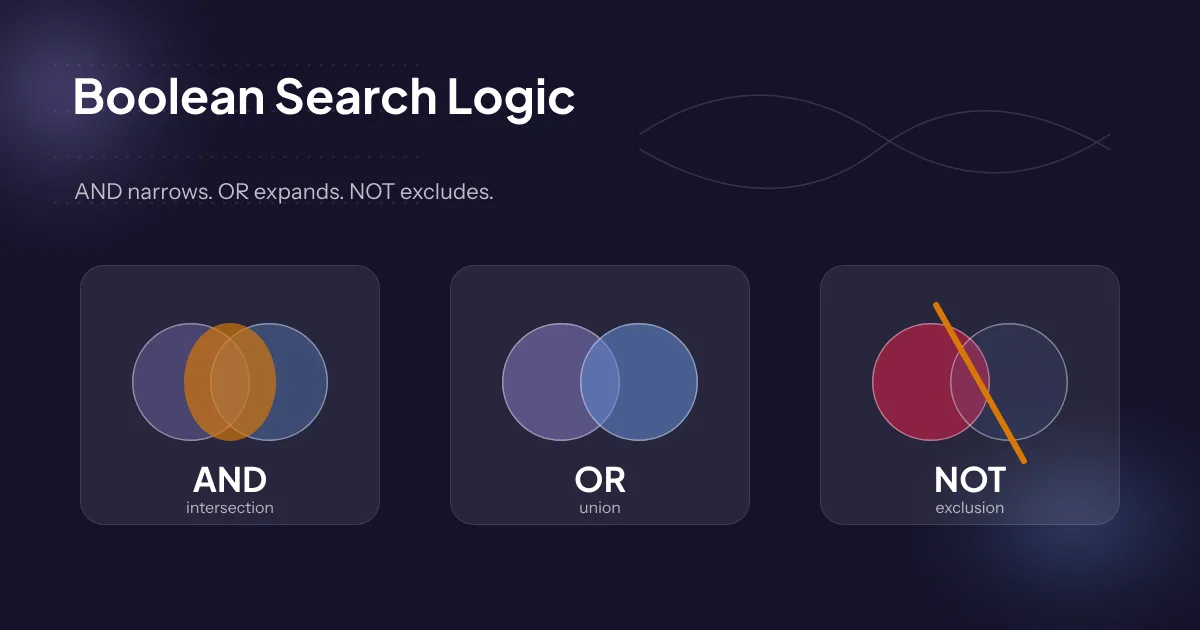 Boolean Search Logic

AND narrows. OR expands. NOT excludes.

AND
intersection

OR
union

NOT
exclusion